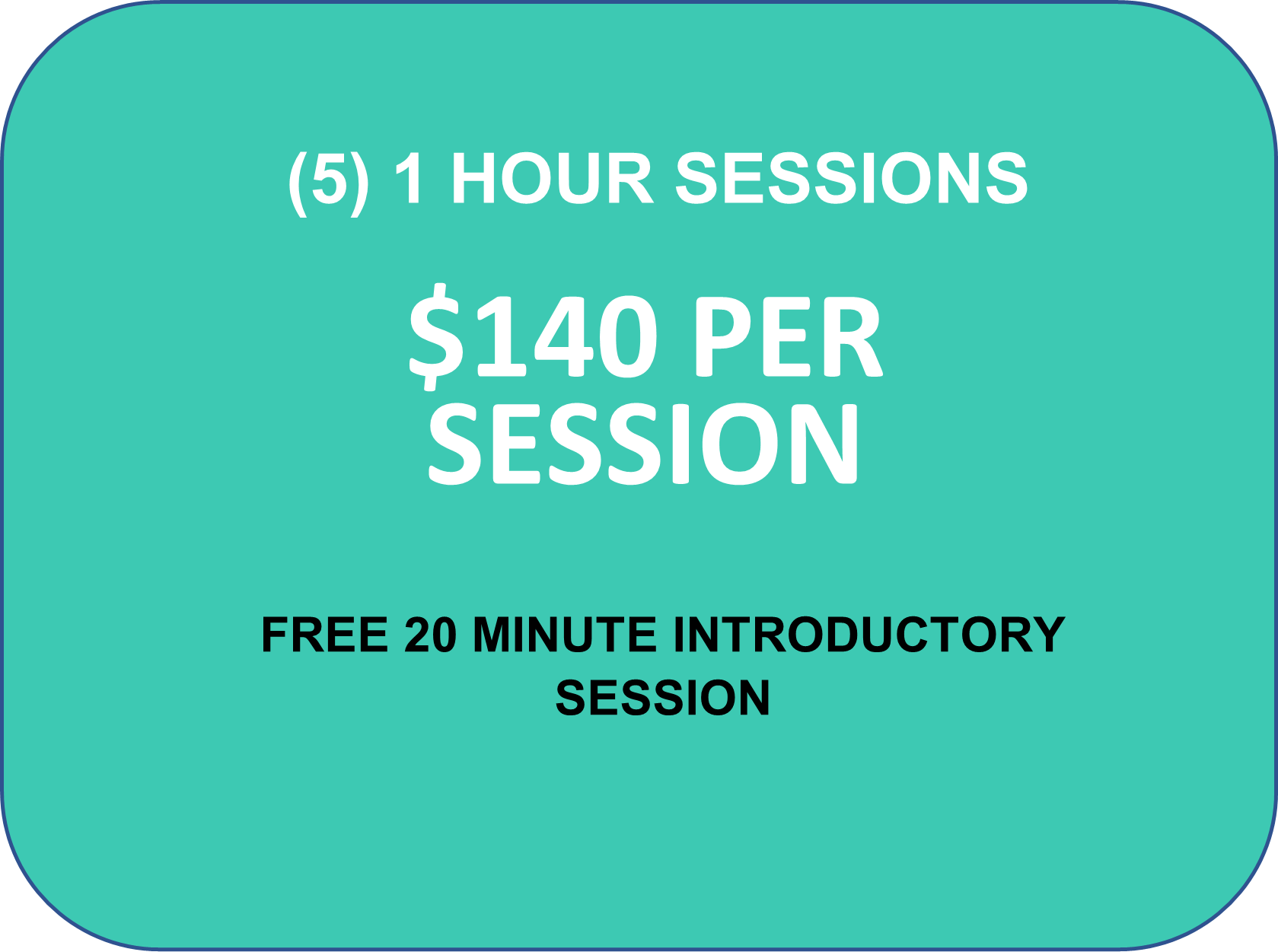 (5) 1 HOUR SESSIONS

\$140 PER SESSION

FREE 20 MINUTE INTRODUCTORY SESSION